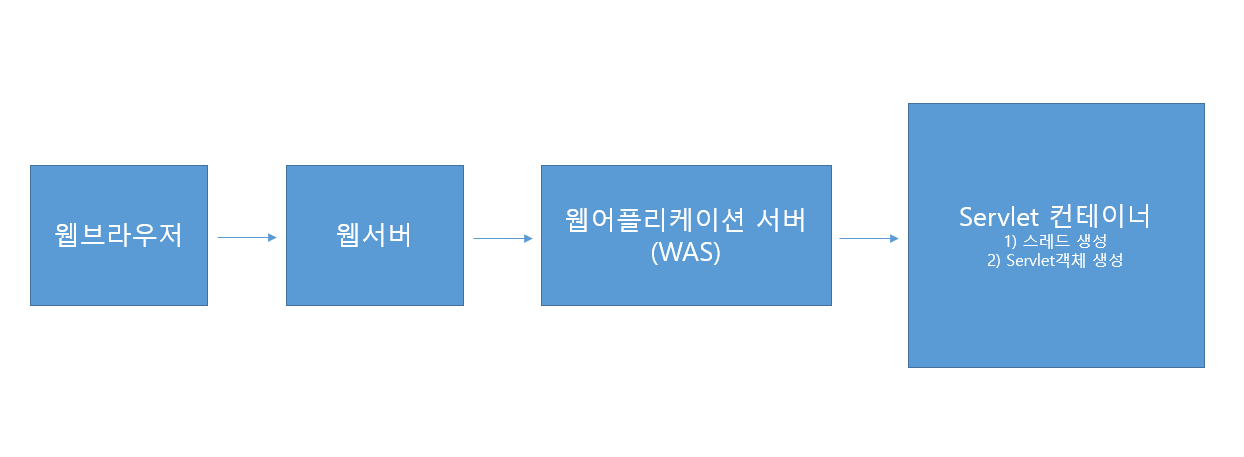 웹브라우저

웹서버

웹어플리케이션 서버
(WAS)

Servlet 컨테이너
1) 스레드 생성
2) Servlet객체 생성